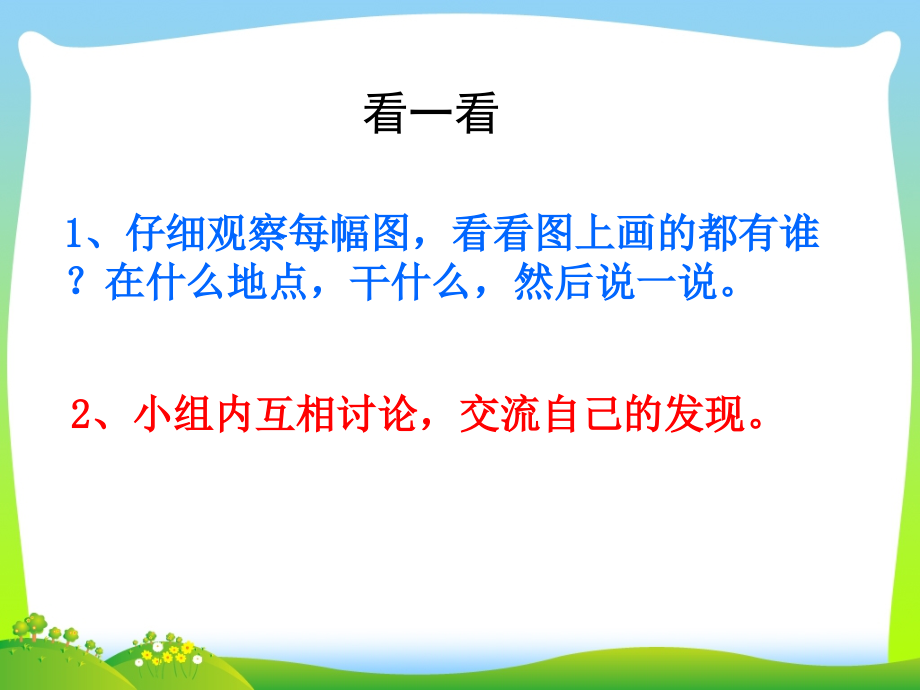 看一看

1、仔细观察每幅图，看看图上画的都有谁？在什么地点，干什么，然后说一说。

2、小组内互相讨论，交流自己的发现。